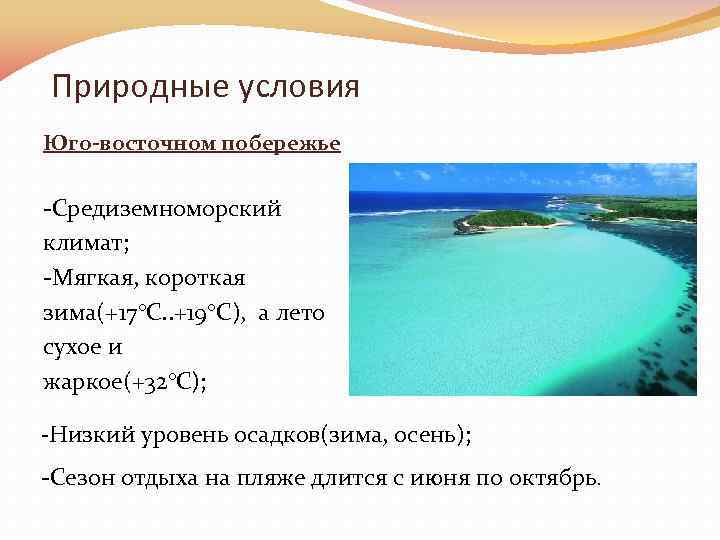 Природные условия

Юго-восточном побережье

-Средиземноморский климат;
-Мягкая, короткая зима(+17°С..+19°С), а лето сухое и жаркое(+32°С);

-Низкий уровень осадков(зима, осень);

-Сезон отдыха на пляже длится с июня по октябрь.